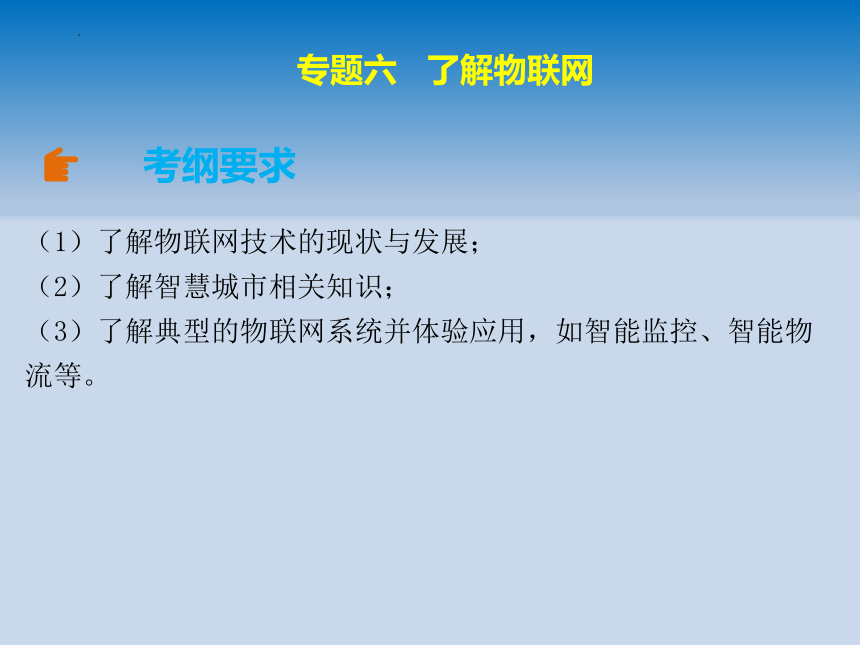 专题六　了解物联网

考纲要求

（1）了解物联网技术的现状与发展；

（2）了解智慧城市相关知识；

（3）了解典型的物联网系统并体验应用，如智能监控、智能物流等。